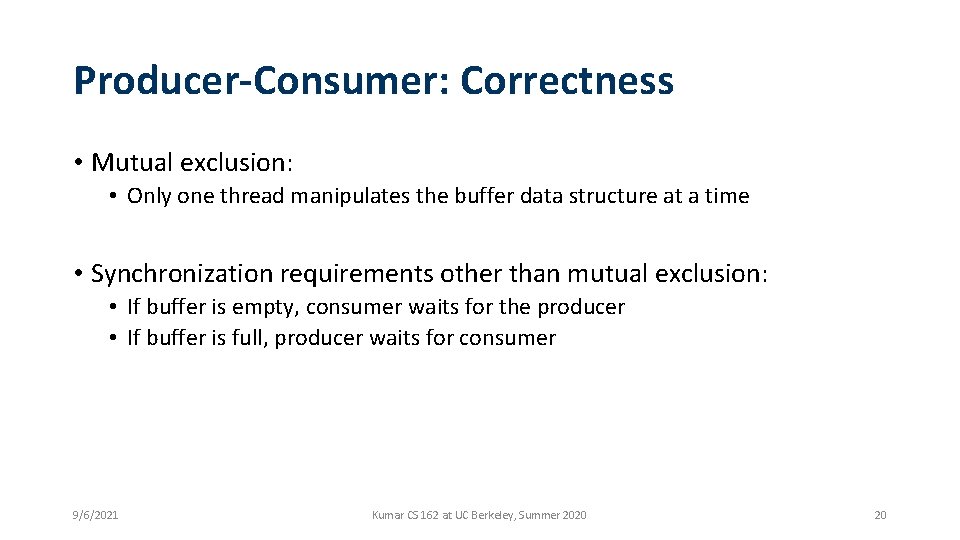 Producer-Consumer: Correctness

• Mutual exclusion:
  • Only one thread manipulates the buffer data structure at a time

• Synchronization requirements other than mutual exclusion:
  • If buffer is empty, consumer waits for the producer
  • If buffer is full, producer waits for consumer

9/6/2021

Kumar CS 162 at UC Berkeley, Summer 2020

20